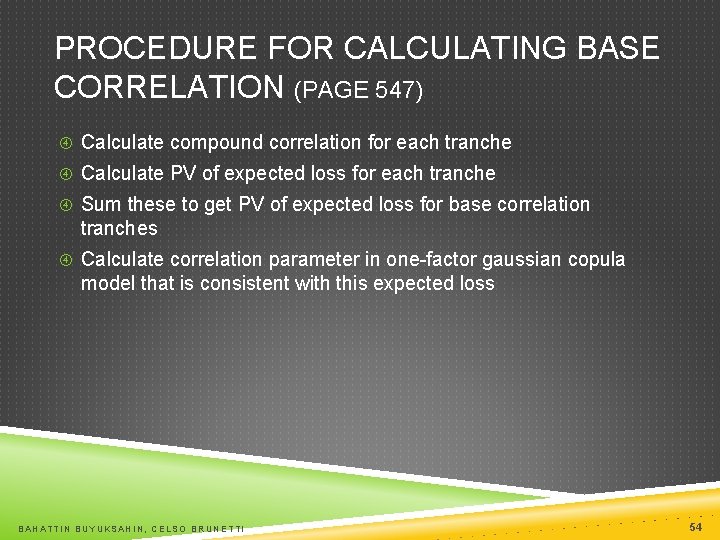 PROCEDURE FOR CALCULATING BASE CORRELATION (PAGE 547)

④ Calculate compound correlation for each tranche
④ Calculate PV of expected loss for each tranche
④ Sum these to get PV of expected loss for base correlation tranches
④ Calculate correlation parameter in one-factor gaussian copula model that is consistent with this expected loss

BAHATTIN BUYUKSAHIN, CELSO BRUNETTI

54